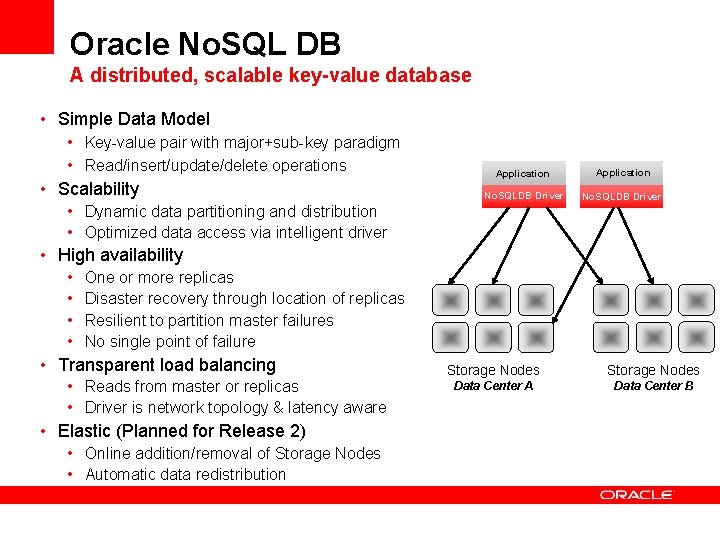 Oracle NoSQL DB
A distributed, scalable key-value database

• Simple Data Model
  • Key-value pair with major+sub-key paradigm
  • Read/insert/update/delete operations
• Scalability
  • Dynamic data partitioning and distribution
  • Optimized data access via intelligent driver
• High availability
  • One or more replicas
  • Disaster recovery through location of replicas
  • Resilient to partition master failures
  • No single point of failure
• Transparent load balancing
  • Reads from master or replicas
  • Driver is network topology & latency aware
• Elastic (Planned for Release 2)
  • Online addition/removal of Storage Nodes
  • Automatic data redistribution

Application
NoSQLDB Driver

Application
NoSQLDB Driver

Storage Nodes
Data Center A

Storage Nodes
Data Center B

ORACLE